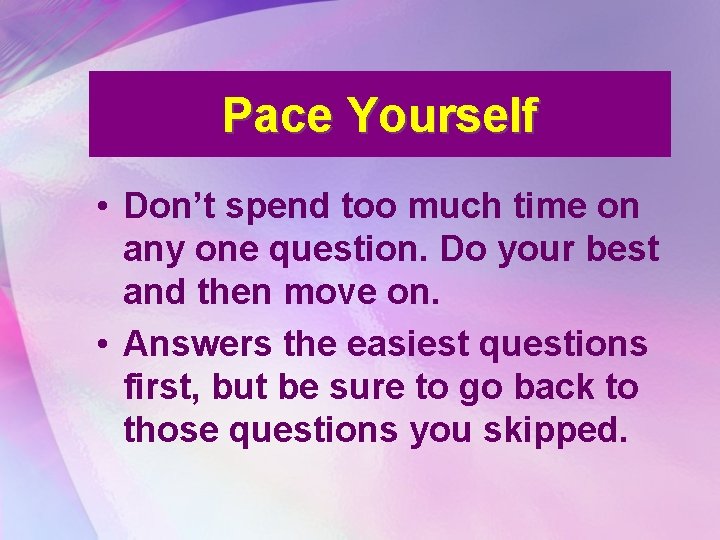 Pace Yourself

• Don’t spend too much time on any one question. Do your best and then move on.

• Answers the easiest questions first, but be sure to go back to those questions you skipped.